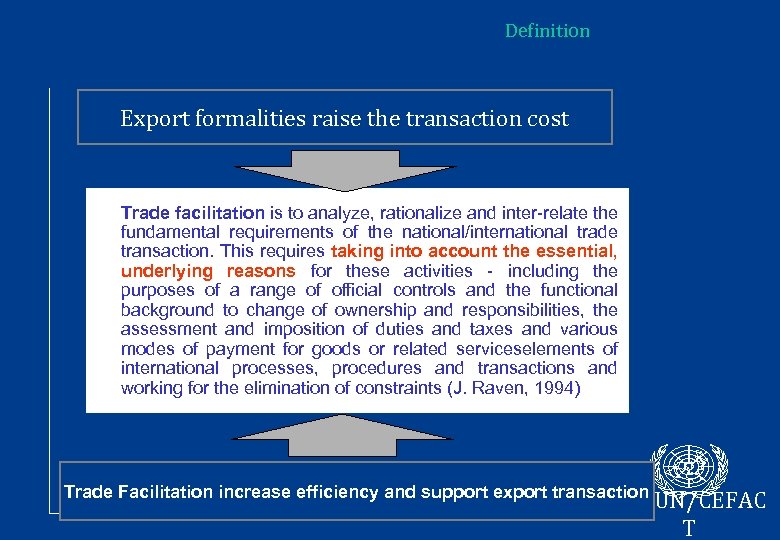 Definition

Export formalities raise the transaction cost

Trade facilitation is to analyze, rationalize and inter-relate the fundamental requirements of the national/international trade transaction. This requires taking into account the essential, underlying reasons for these activities - including the purposes of a range of official controls and the functional background to change of ownership and responsibilities, the assessment and imposition of duties and taxes and various modes of payment for goods or related serviceselements of international processes, procedures and transactions and working for the elimination of constraints (J. Raven, 1994)

Trade Facilitation increase efficiency and support export transaction

UN/CEFACT